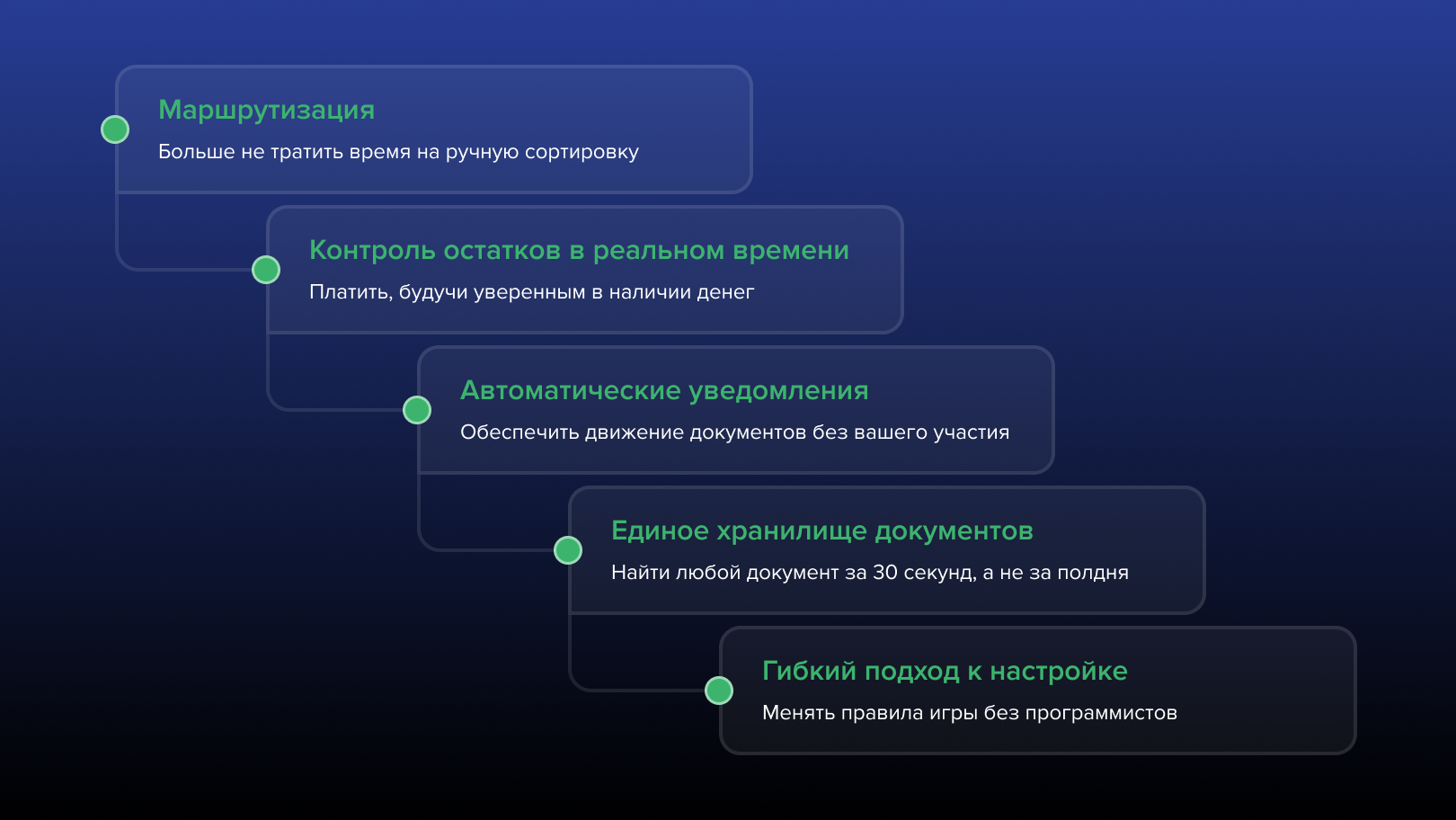 Маршрутизация

Больше не тратить время на ручную сортировку

Контроль остатков в реальном времени

Платить, будучи уверенным в наличии денег

Автоматические уведомления

Обеспечить движение документов без вашего участия

Единое хранилище документов

Найти любой документ за 30 секунд, а не за полдня

Гибкий подход к настройке

Менять правила игры без программистов